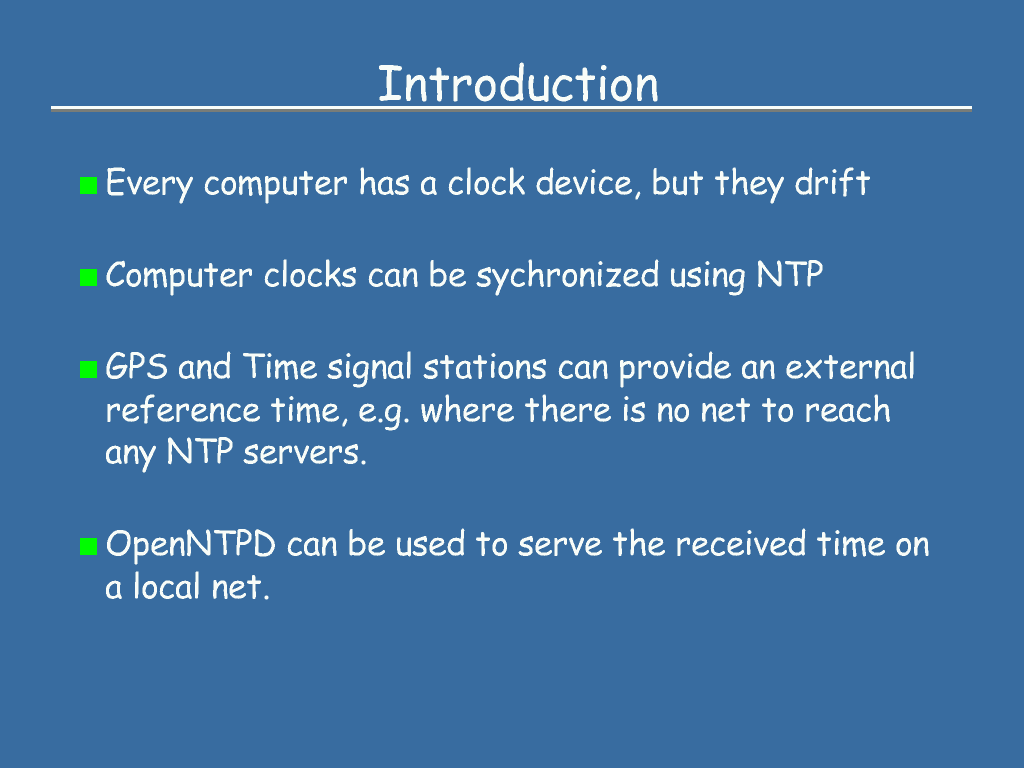 Introduction

Every computer has a clock device, but they drift

Computer clocks can be sychronized using NTP

GPS and Time signal stations can provide an external reference time, e.g. where there is no net to reach any NTP servers.

OpenNTPD can be used to serve the received time on a local net.